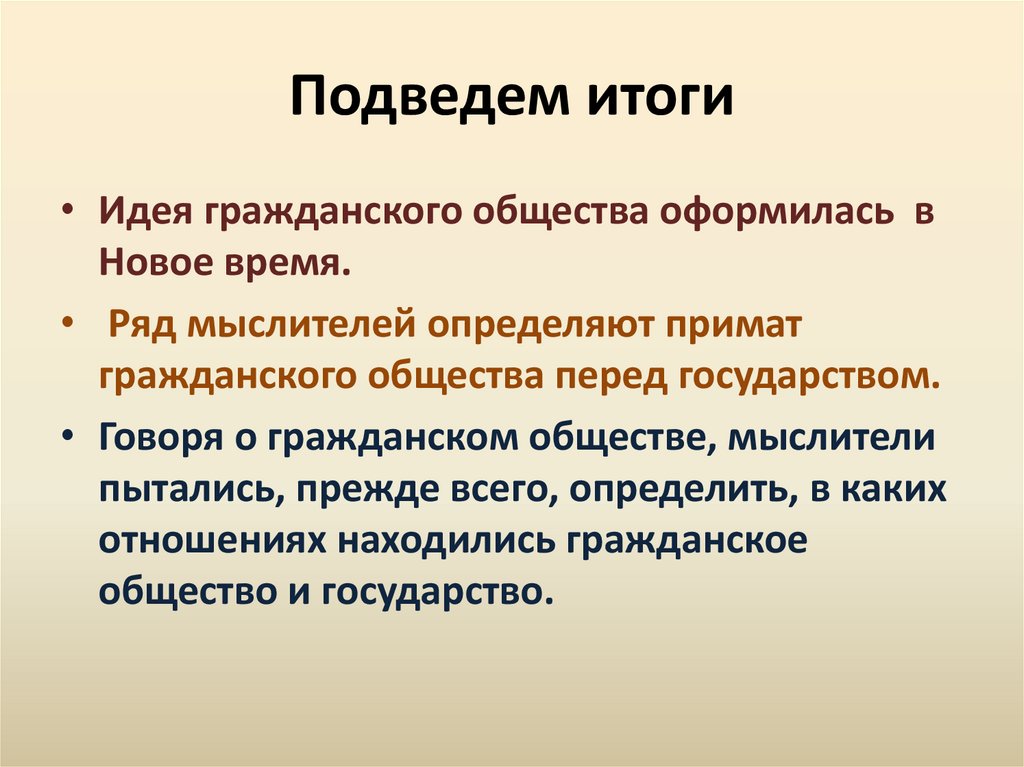 Подведем итоги

• Идея гражданского общества оформилась в Новое время.

• Ряд мыслителей определяют примат гражданского общества перед государством.

• Говоря о гражданском обществе, мыслители пытались, прежде всего, определить, в каких отношениях находились гражданское общество и государство.